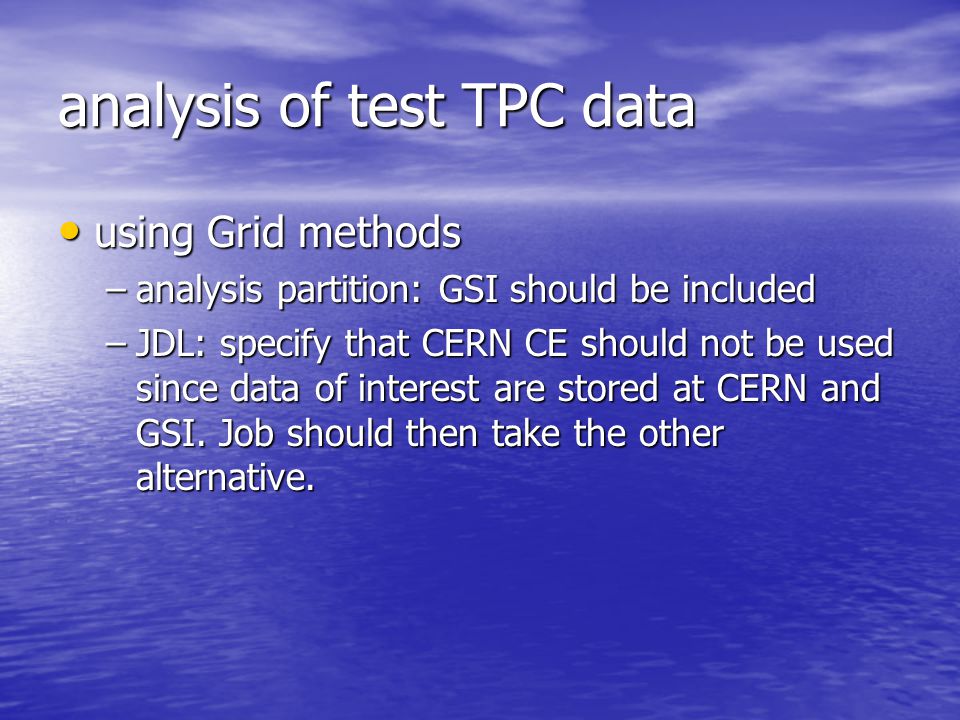 analysis of test TPC data

• using Grid methods

– analysis partition: GSI should be included

– JDL: specify that CERN CE should not be used since data of interest are stored at CERN and GSI. Job should then take the other alternative.